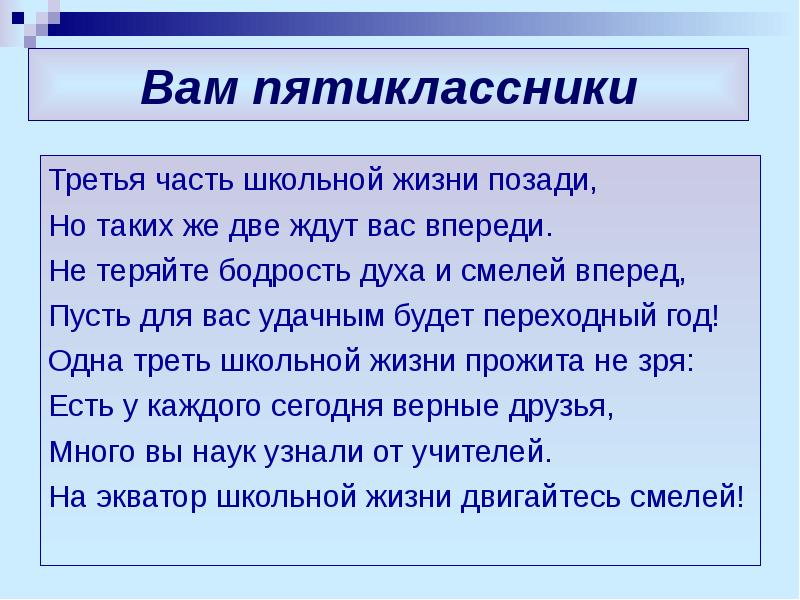 Вам пятиклассники

Третья часть школьной жизни позади,
Но таких же две ждут вас впереди.
Не теряйте бодрость духа и смелей вперед,
Пусть для вас удачным будет переходный год!
Одна треть школьной жизни прожита не зря:
Есть у каждого сегодня верные друзья,
Много вы наук узнали от учителей.
На экватор школьной жизни двигайтесь смелей!